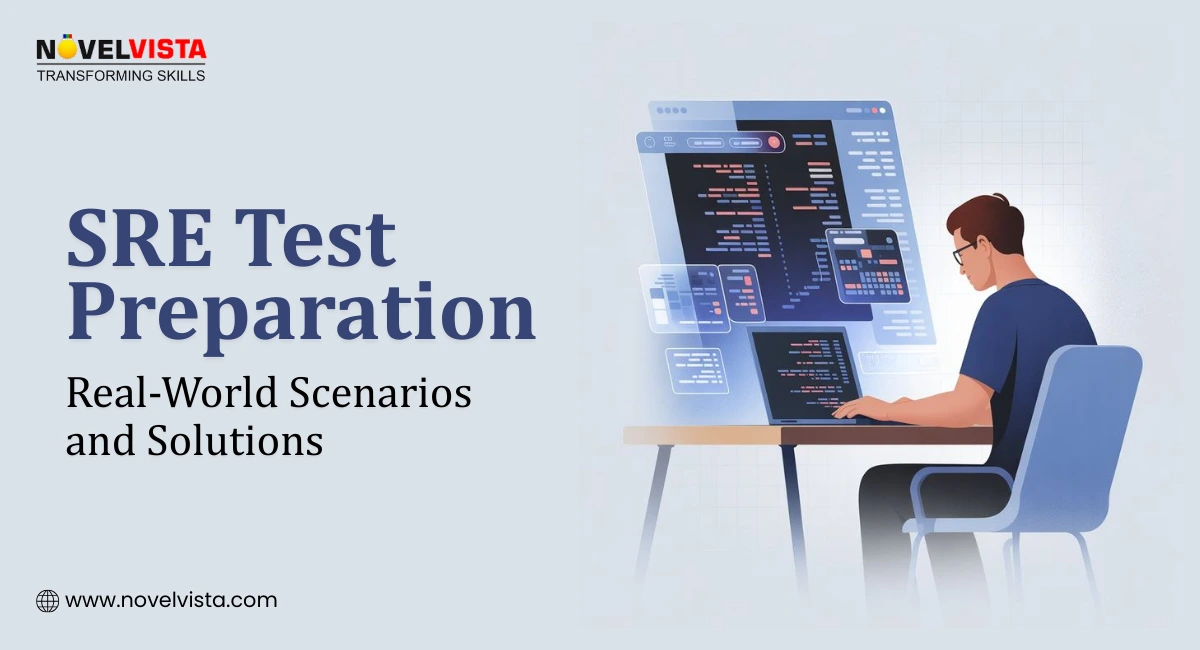 NOVELVISTA
TRANSFORMING SKILLS

SRE Test Preparation

Real-World Scenarios and Solutions

www.novelvista.com